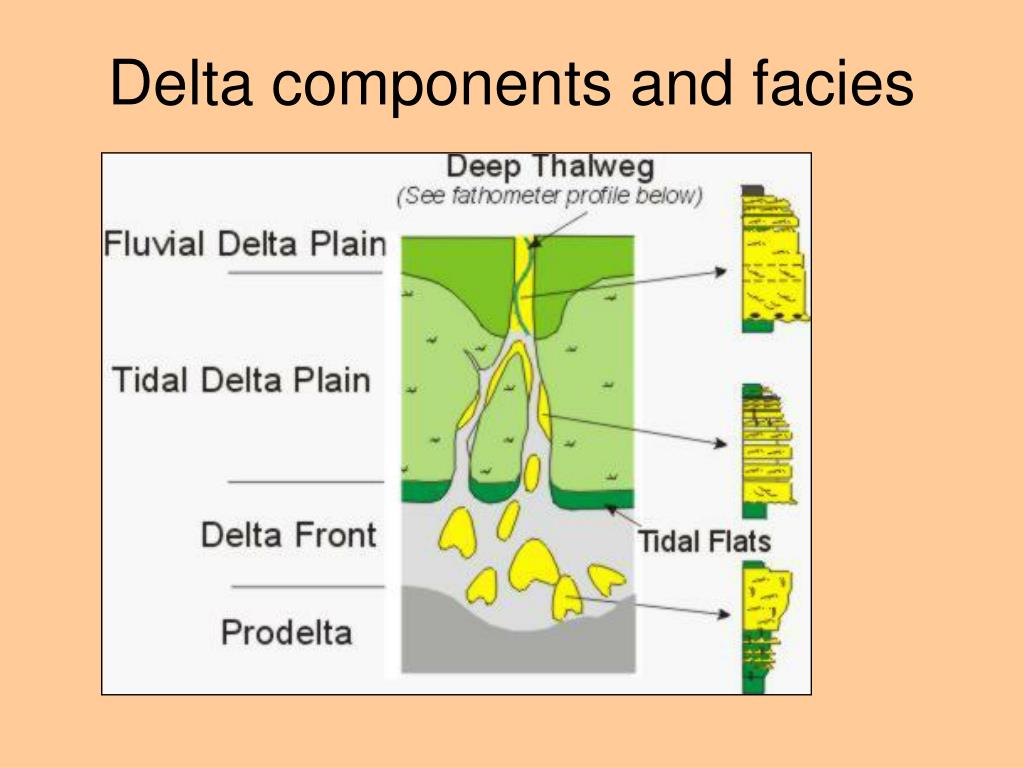 Delta components and facies

Deep Thalweg
(See fathometer profile below)

Fluvial Delta Plain

Tidal Delta Plain

Delta Front

Prodelta

Tidal Flats